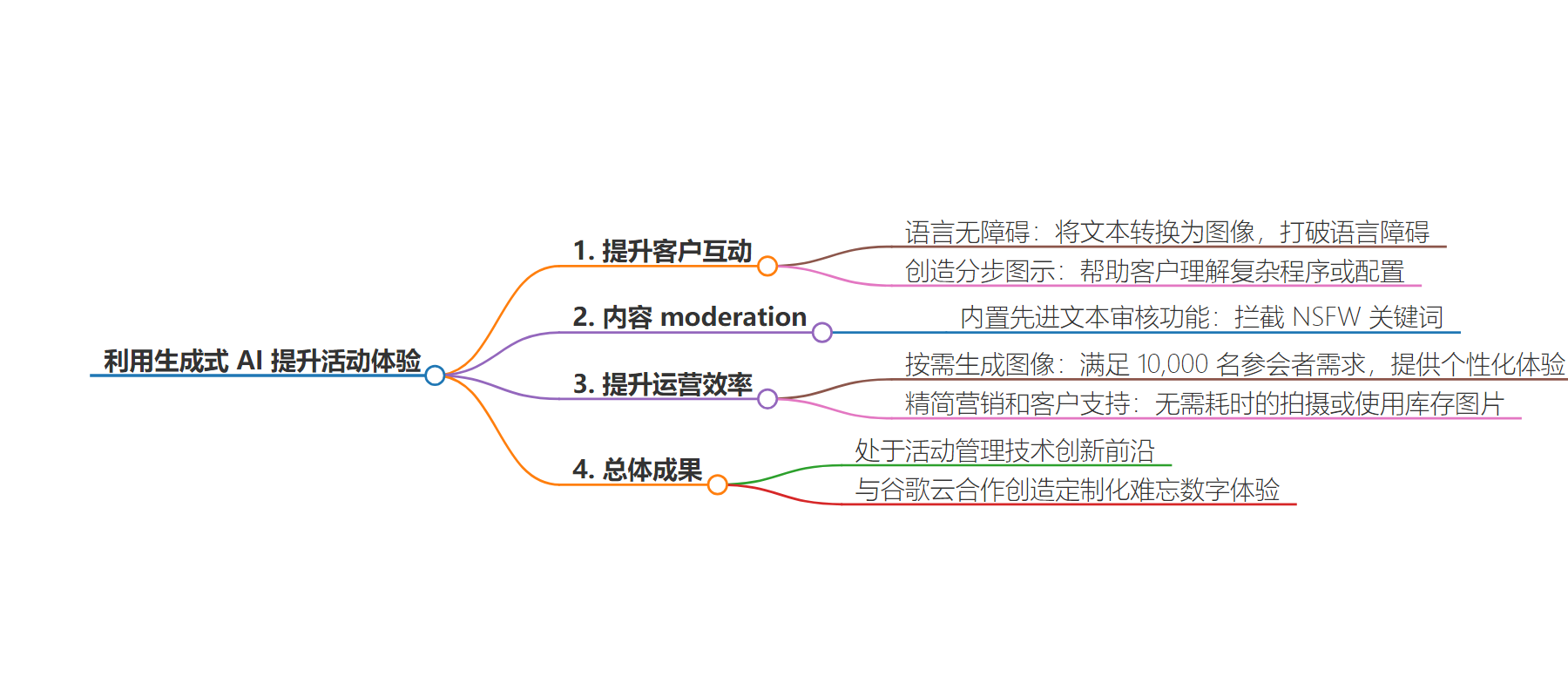 利用生成式 AI 提升活动体验

1. 提升客户互动

语言无障碍：将文本转换为图像，打破语言障碍

创造分步图示：帮助客户理解复杂程序或配置

2. 内容 moderation

内置先进文本审核功能：拦截 NSFW 关键词

3. 提升运营效率

按需生成图像：满足 10,000 名参会者需求，提供个性化体验

精简营销和客户支持：无需耗时的拍摄或使用库存图片

4. 总体成果

处于活动管理技术创新前沿

与谷歌云合作创造定制化难忘数字体验